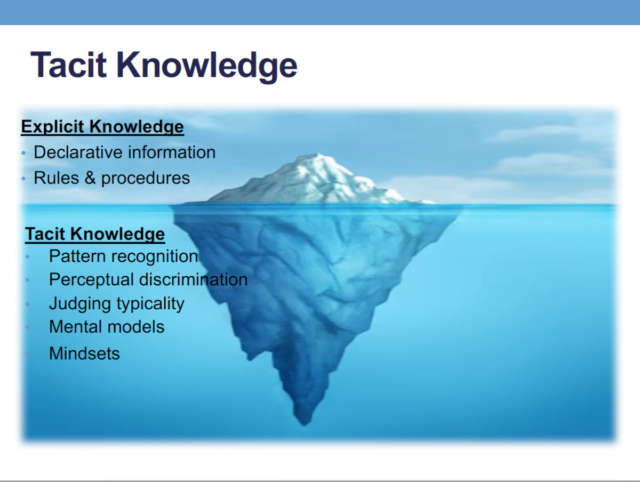 Tacit Knowledge

Explicit Knowledge
• Declarative information
• Rules & procedures

Tacit Knowledge
• Pattern recognition
• Perceptual discrimination
• Judging typicality
• Mental models
• Mindsets